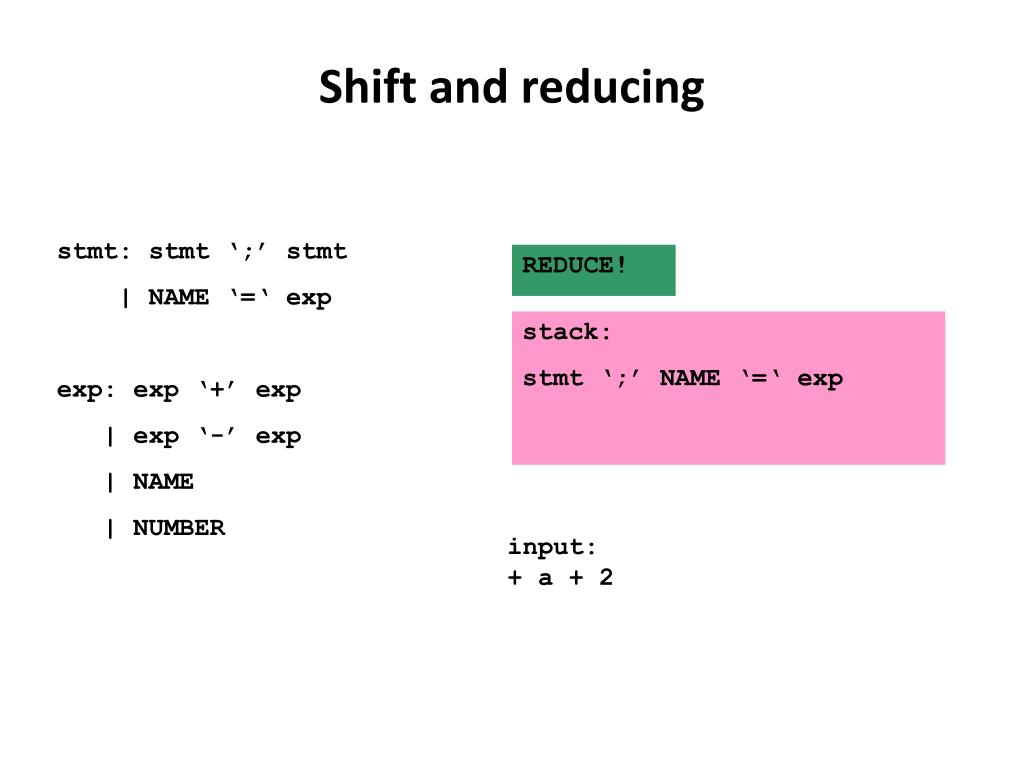 Shift and reducing

stmt: stmt ‘;’ stmt

| NAME ‘=‘ exp

exp: exp ‘+’ exp

| exp ‘-’ exp

| NAME

| NUMBER

REDUCE!

stack:

stmt ‘;’ NAME ‘=‘ exp

input:
+ a + 2